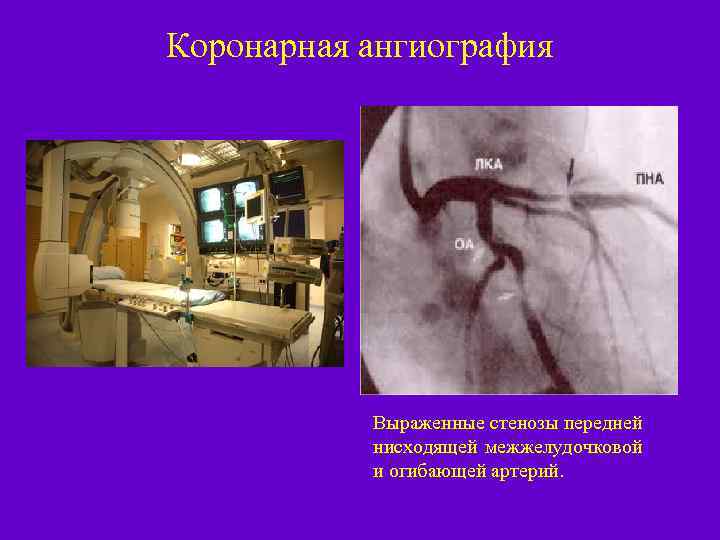 Коронарная ангиография

ЛКА

ПНА

ОА

Выраженные стенозы передней нисходящей межжелудочковой и огибающей артерий.